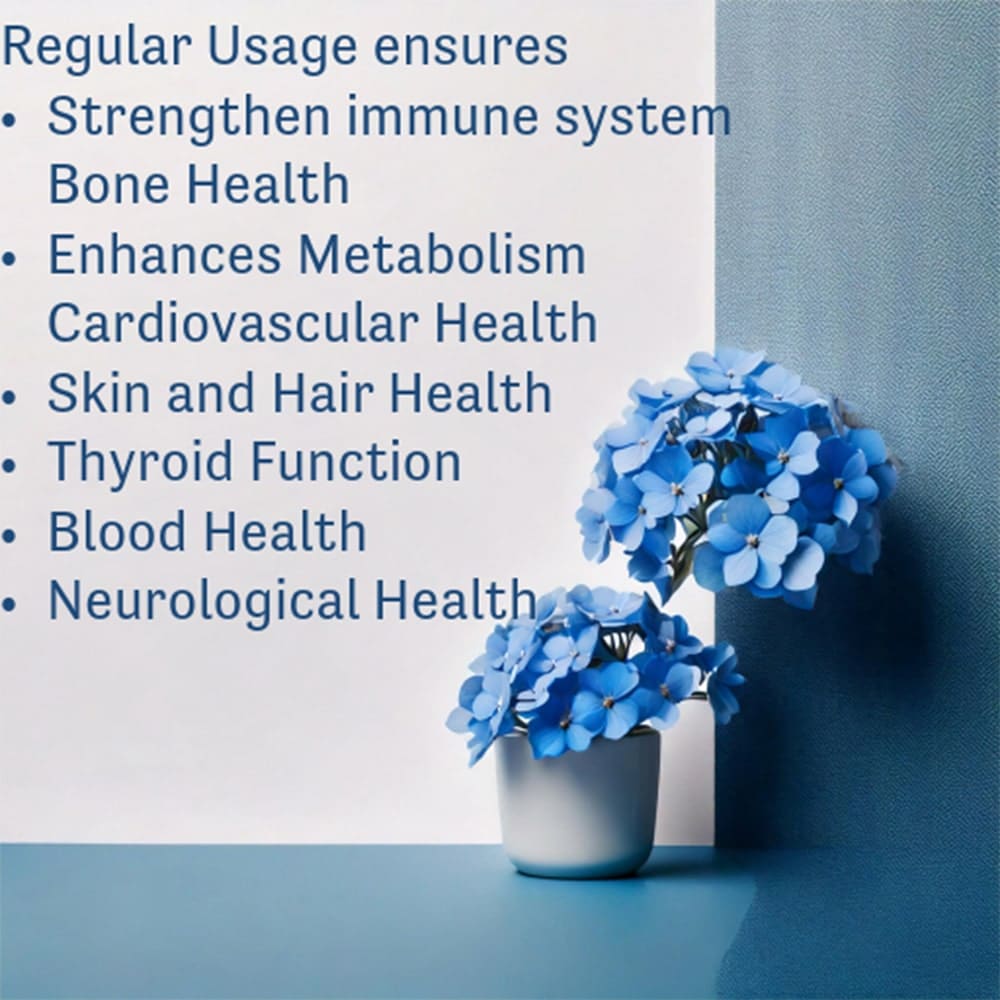 Regular Usage ensures
• Strengthen immune system
Bone Health
• Enhances Metabolism
Cardiovascular Health
• Skin and Hair Health
• Thyroid Function
• Blood Health
• Neurological Health